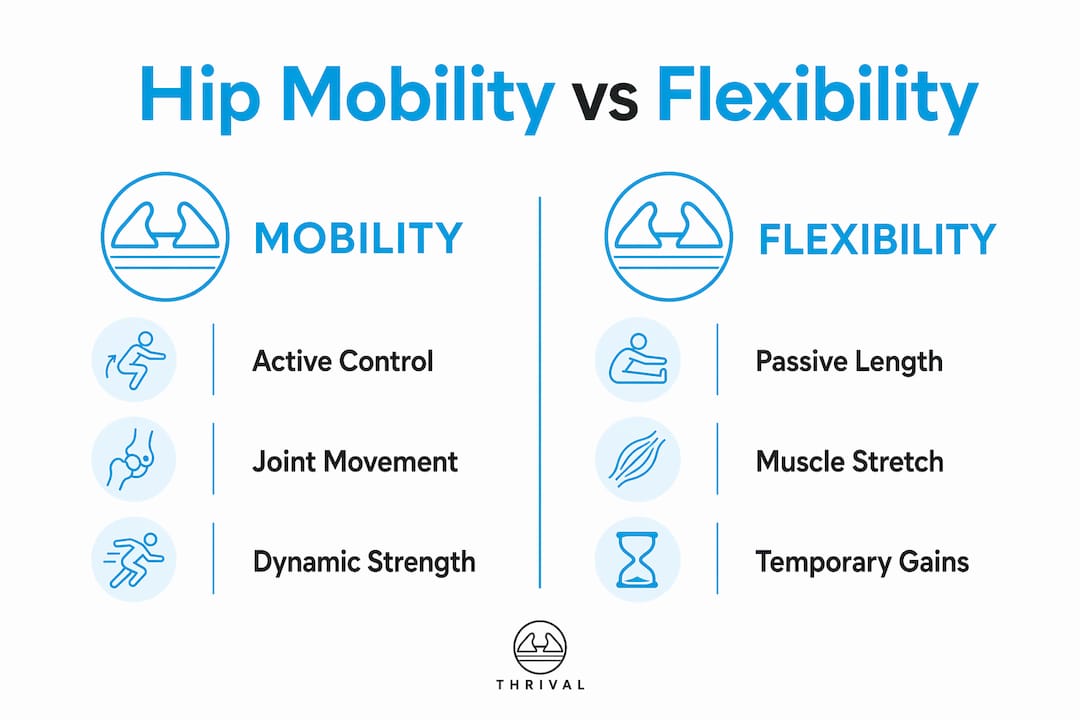 Hip Mobility vs Flexibility

MOBILITY

Active Control

Joint Movement

Dynamic Strength

FLEXIBILITY

Passive Length

Muscle Stretch

Temporary Gains

THRIVAL